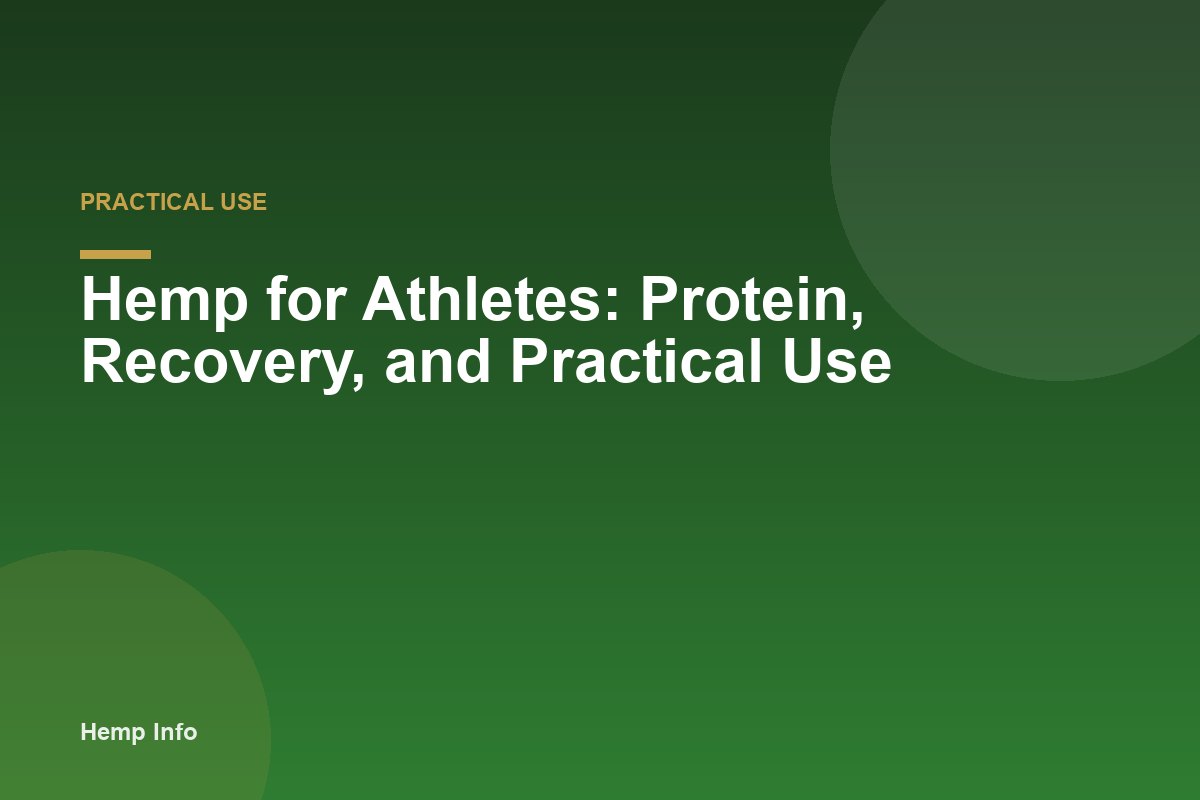 PRACTICAL USE

Hemp for Athletes: Protein, Recovery, and Practical Use

Hemp Info